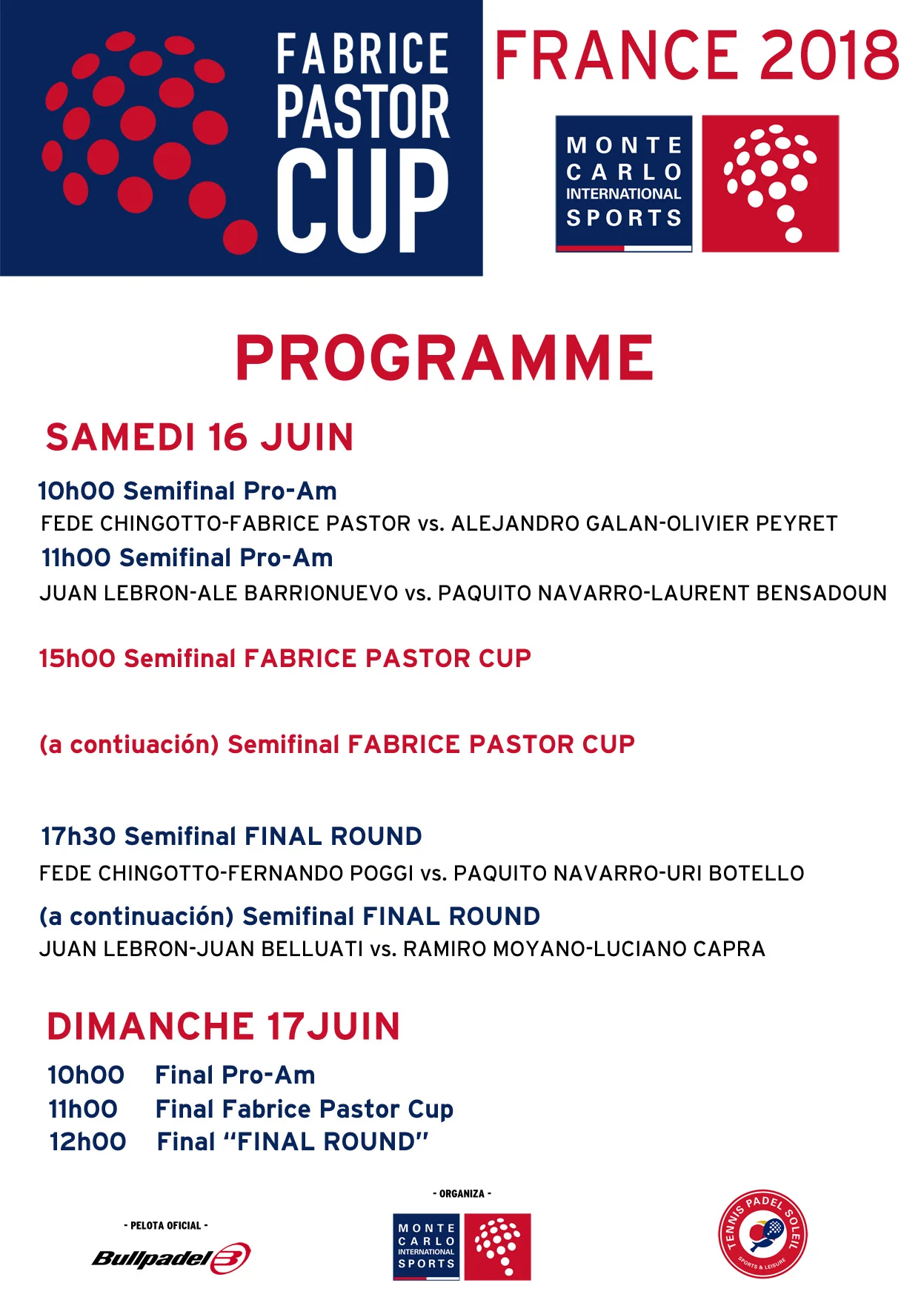 FABRICE PASTOR CUP

FRANCE 2018

MONTE CARLO INTERNATIONAL SPORTS

PROGRAMME

SAMEDI 16 JUIN

10h00 Semifinal Pro-Am
FEDE CHINGOTTO-FABRICE PASTOR vs. ALEJANDRO GALAN-OLIVIER PEYRET

11h00 Semifinal Pro-Am
JUAN LEBRON-ALE BARRIONUEVO vs. PAQUITO NAVARRO-LAURENT BENSADOUN

15h00 Semifinal FABRICE PASTOR CUP

(a contiuación) Semifinal FABRICE PASTOR CUP

17h30 Semifinal FINAL ROUND
FEDE CHINGOTTO-FERNANDO POGGI vs. PAQUITO NAVARRO-URI BOTELLO

(a continuación) Semifinal FINAL ROUND
JUAN LEBRON-JUAN BELLUATI vs. RAMIRO MOYANO-LUCIANO CAPRA

DIMANCHE 17JUIN

10h00 Final Pro-Am
11h00 Final Fabrice Pastor Cup
12h00 Final "FINAL ROUND"

- PELOTA OFICIAL -
Bullpadel

- ORGANIZA -
MONTE CARLO INTERNATIONAL SPORTS

TENNIS PADEL SOLEIL
SPORTS & LEISURE